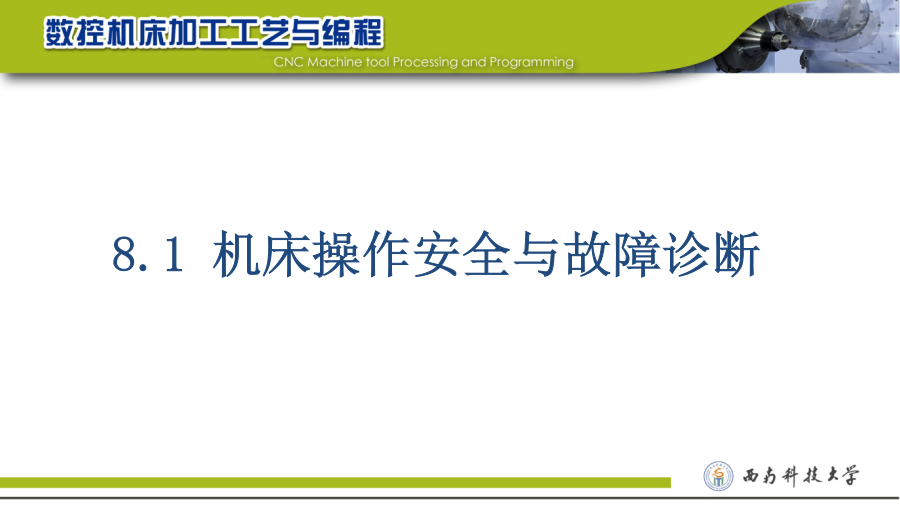 数控机床加工工艺与编程
CNC Machine tool Processing and Programming

8.1 机床操作安全与故障诊断

西南科技大学